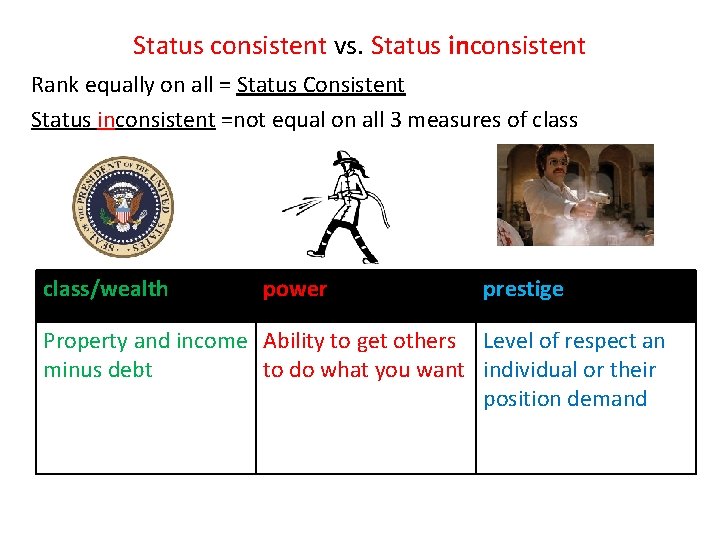 Status consistent vs. Status inconsistent

Rank equally on all = Status Consistent

Status inconsistent =not equal on all 3 measures of class

SEAL OF THE PRESIDENT OF THE UNITED STATES

| class/wealth | power | prestige |
|---|---|---|
| Property and income minus debt | Ability to get others to do what you want | Level of respect an individual or their position demand |